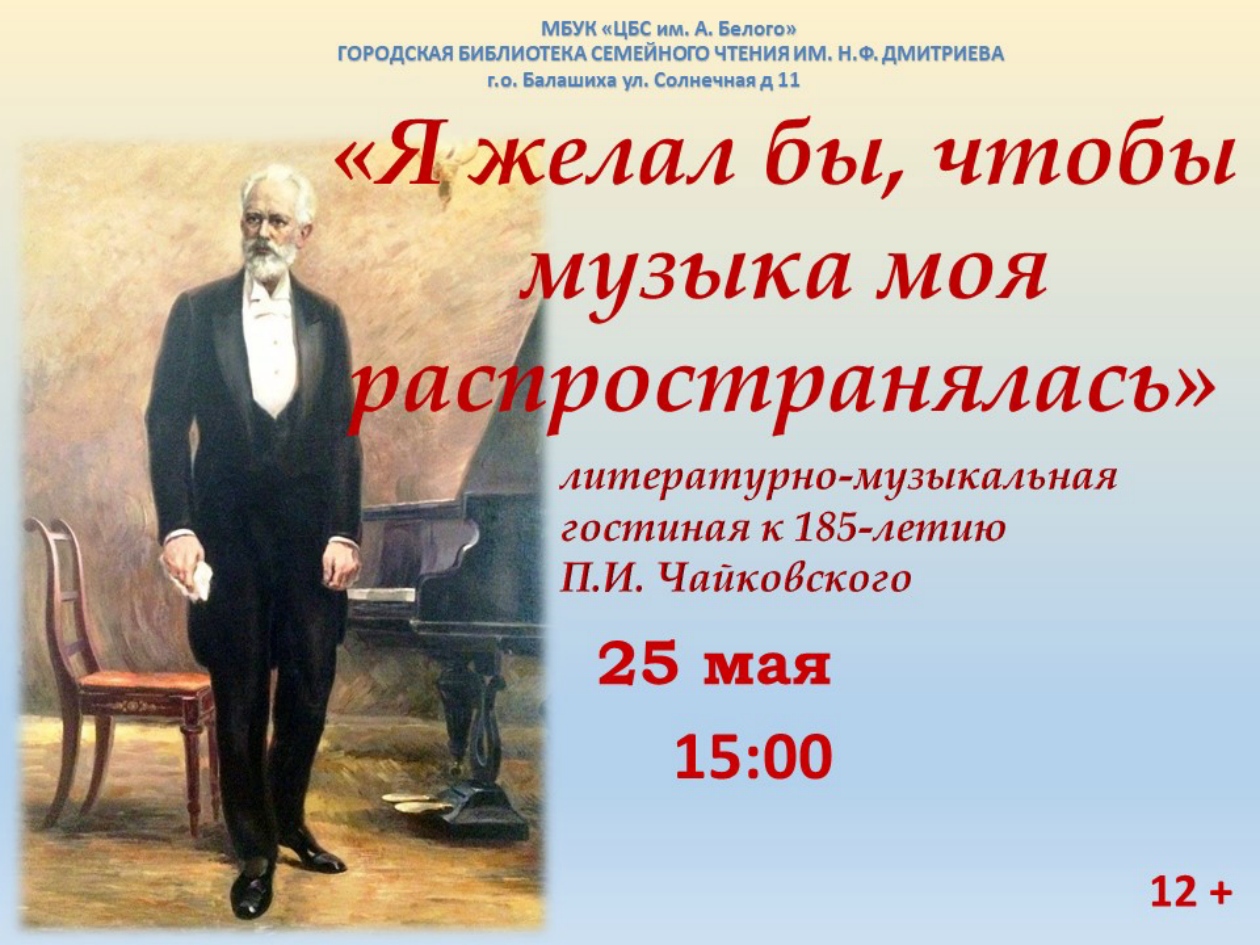 МБУК «ЦБС им. А. Белого»
ГОРОДСКАЯ БИБЛИОТЕКА СЕМЕЙНОГО ЧТЕНИЯ ИМ. Н.Ф. ДМИТРИЕВА
г.о. Балашиха ул. Солнечная д 11

«Я желал бы, чтобы музыка моя распространялась»

литературно-музыкальная гостиная к 185-летию П.И. Чайковского

25 мая

15:00

12 +